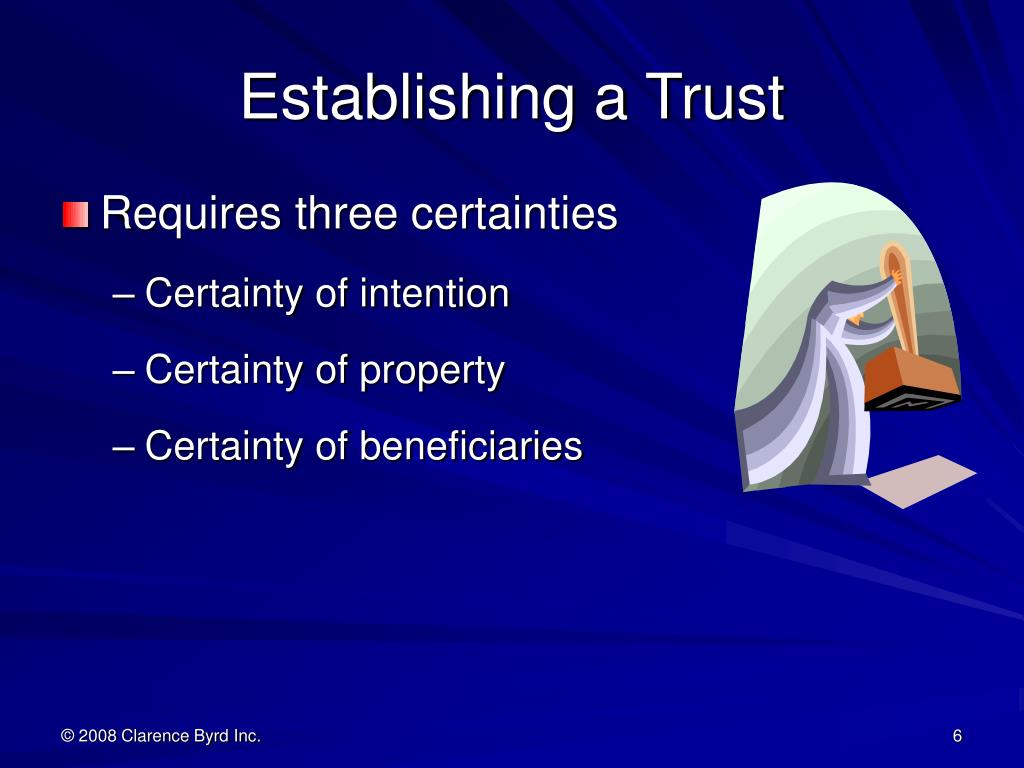 Establishing a Trust

Requires three certainties

– Certainty of intention

– Certainty of property

– Certainty of beneficiaries

© 2008 Clarence Byrd Inc.

6